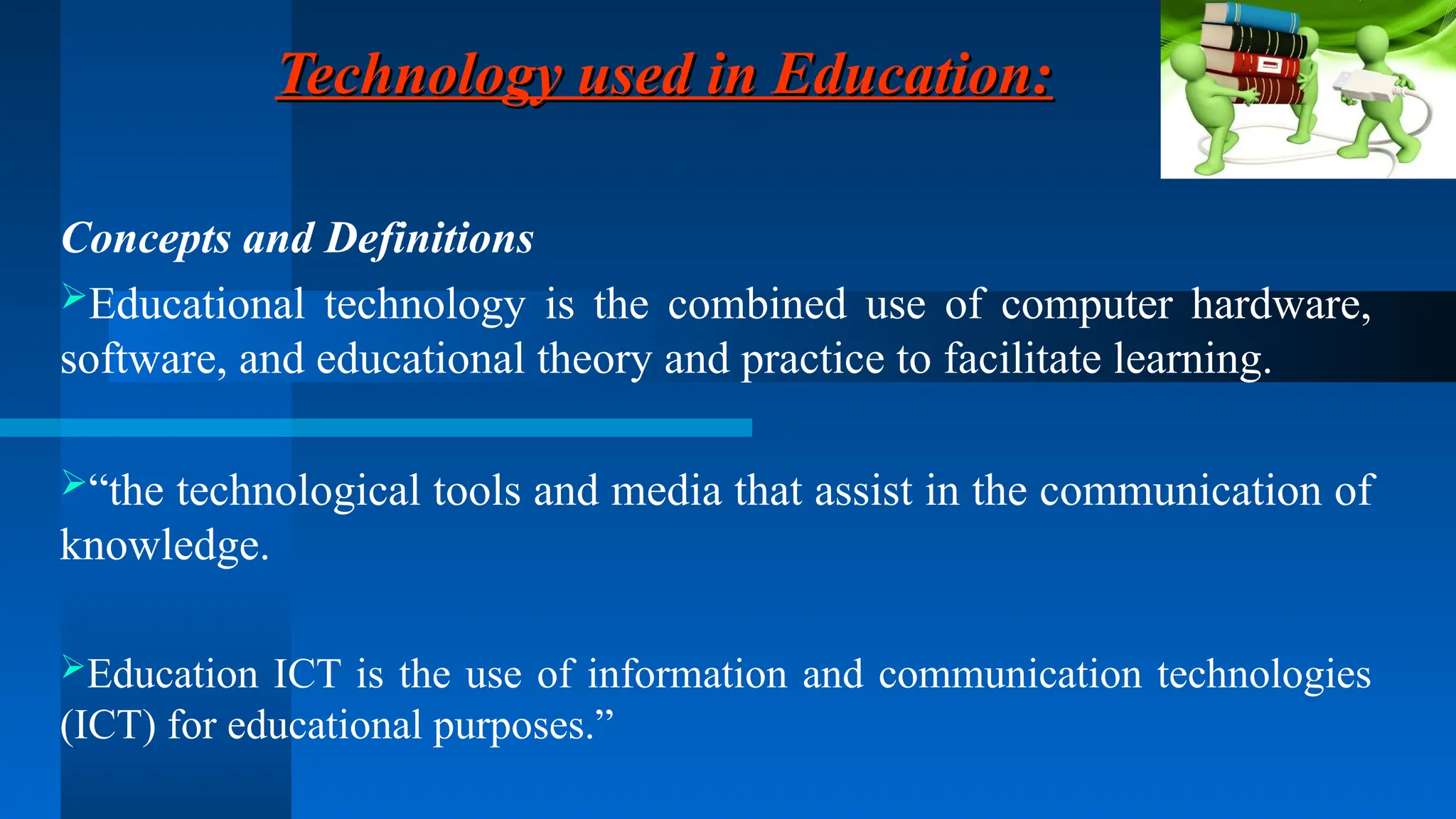 Technology used in Education:

Concepts and Definitions

➢Educational technology is the combined use of computer hardware, software, and educational theory and practice to facilitate learning.

➢“the technological tools and media that assist in the communication of knowledge.

➢Education ICT is the use of information and communication technologies (ICT) for educational purposes.”